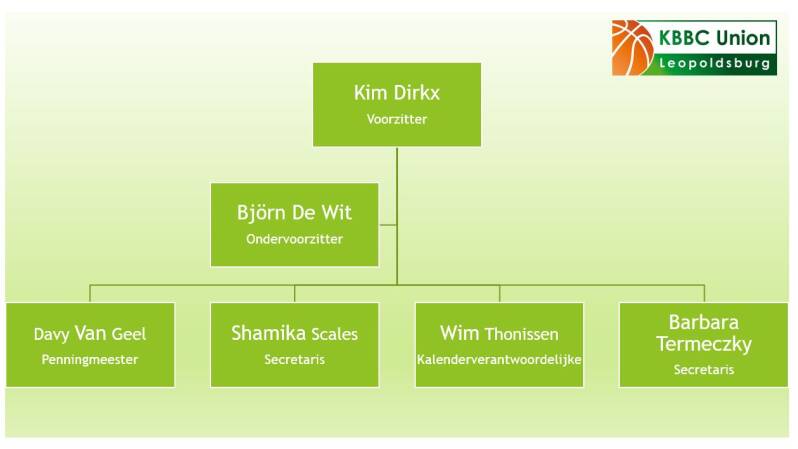 KBBC Union
Leopoldsburg

Kim Dirkx
Voorzitter

Björn De Wit
Ondervoorzitter

Davy Van Geel
Penningmeester

Shamika Scales
Secretaris

Wim Thonissen
Kalenderverantwoordelijke

Barbara Termeczky
Secretaris